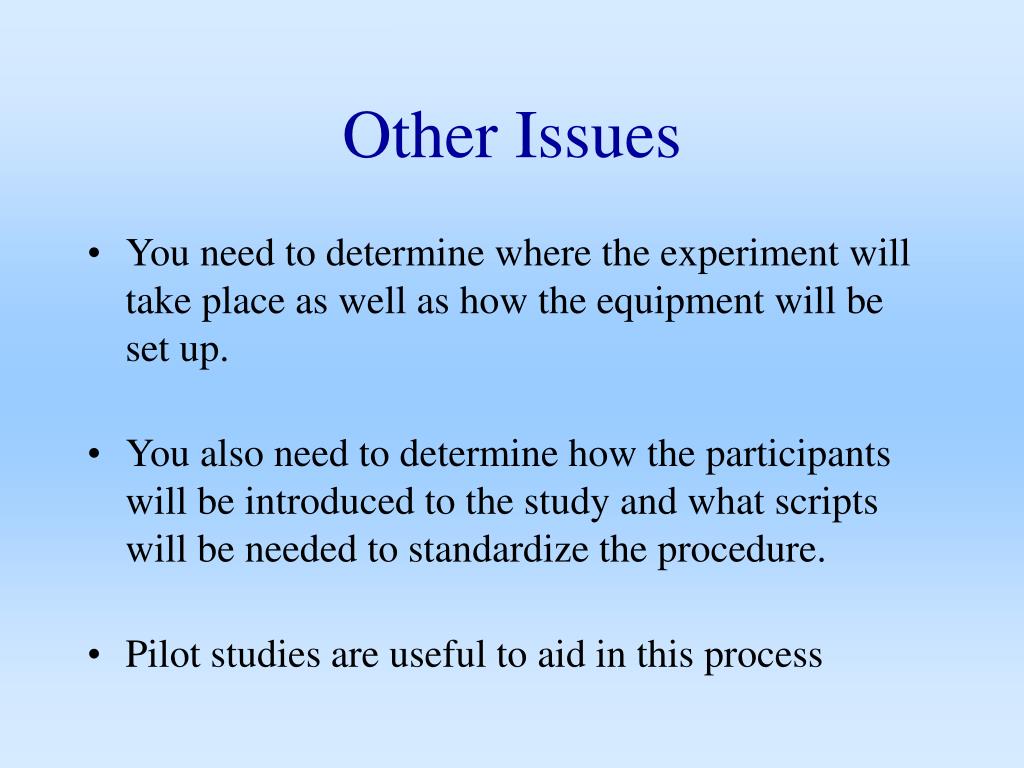 Other Issues

• You need to determine where the experiment will take place as well as how the equipment will be set up.

• You also need to determine how the participants will be introduced to the study and what scripts will be needed to standardize the procedure.

• Pilot studies are useful to aid in this process